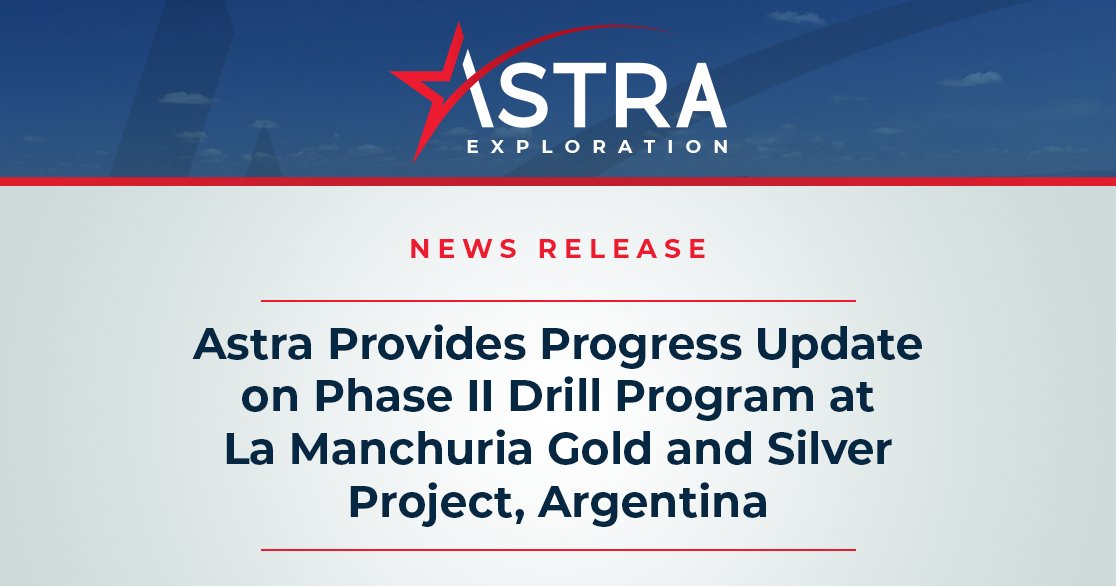 ASTRA
EXPLORATION

NEWS RELEASE

Astra Provides Progress Update on Phase II Drill Program at La Manchuria Gold and Silver Project, Argentina